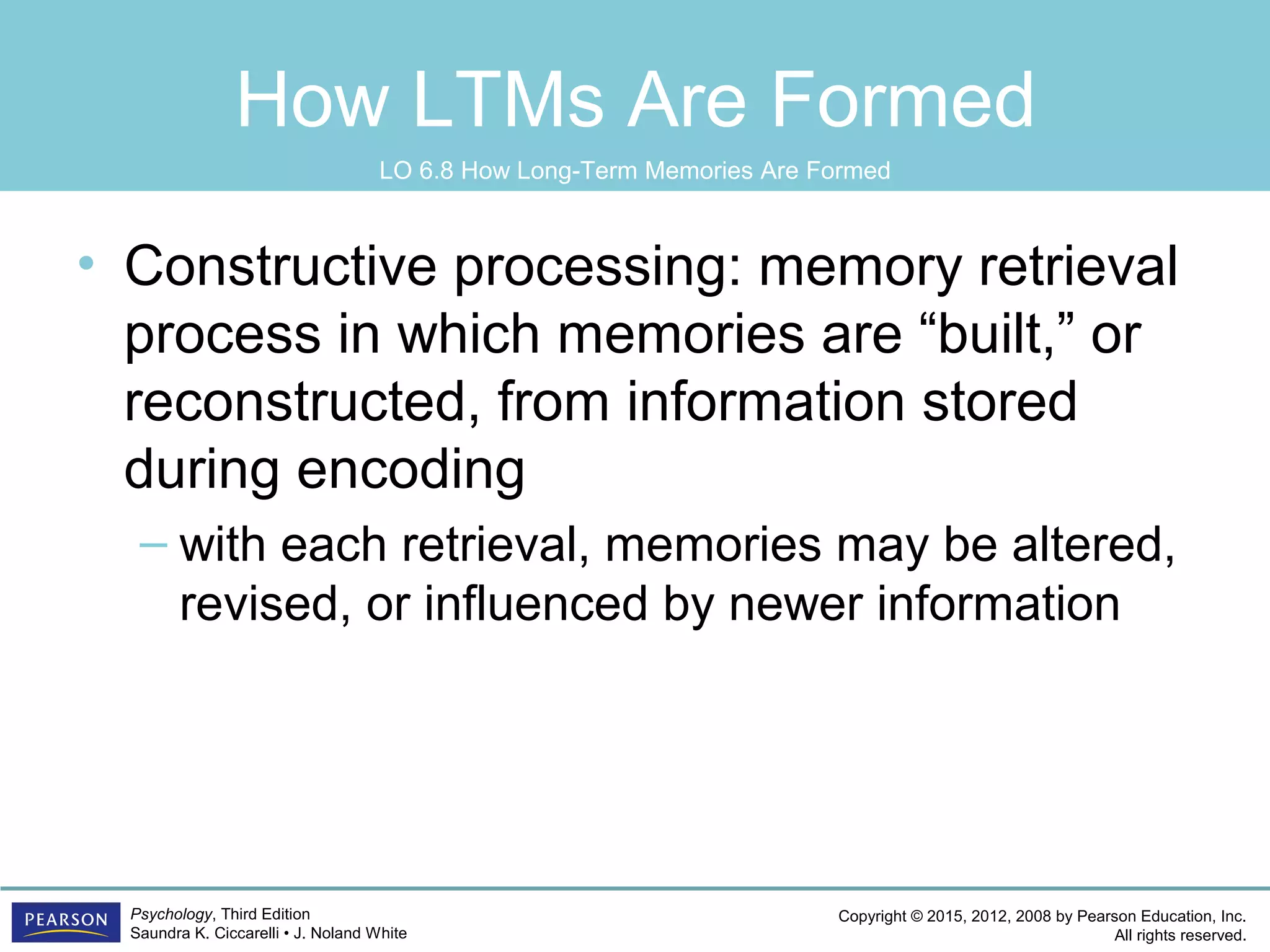 How LTMs Are Formed

LO 6.8 How Long-Term Memories Are Formed

• Constructive processing: memory retrieval process in which memories are “built,” or reconstructed, from information stored during encoding

– with each retrieval, memories may be altered, revised, or influenced by newer information

PEARSON

Psychology, Third Edition
Saundra K. Ciccarelli • J. Noland White

Copyright © 2015, 2012, 2008 by Pearson Education, Inc.
All rights reserved.